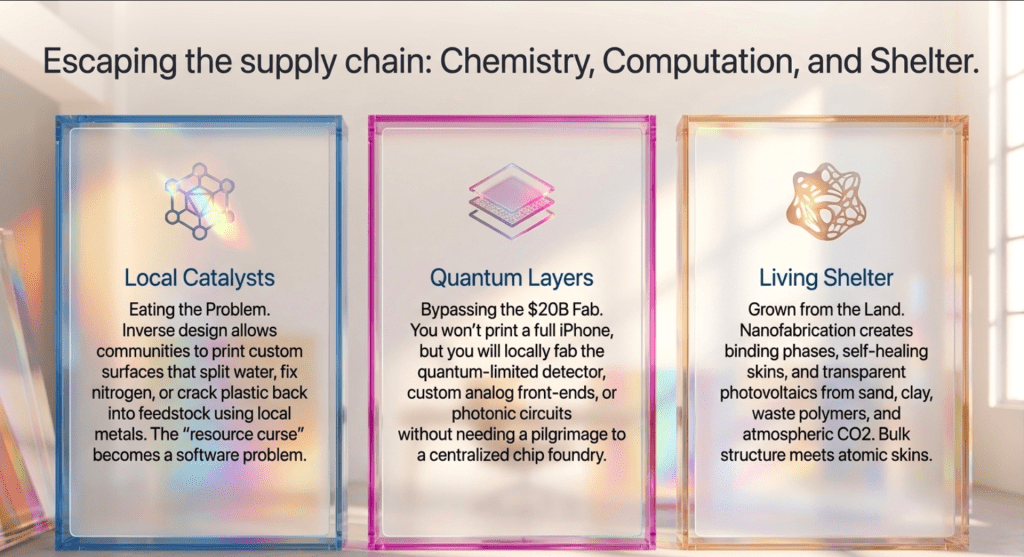 Escaping the supply chain: Chemistry, Computation, and Shelter.

Local Catalysts

Eating the Problem. Inverse design allows communities to print custom surfaces that split water, fix nitrogen, or crack plastic back into feedstock using local metals. The "resource curse" becomes a software problem.

Quantum Layers

Bypassing the $20B Fab. You won't print a full iPhone, but you will locally fab the quantum-limited detector, custom analog front-ends, or photonic circuits without needing a pilgrimage to a centralized chip foundry.

Living Shelter

Grown from the Land. Nanofabrication creates binding phases, self-healing skins, and transparent photovoltaics from sand, clay, waste polymers, and atmospheric CO2. Bulk structure meets atomic skins.